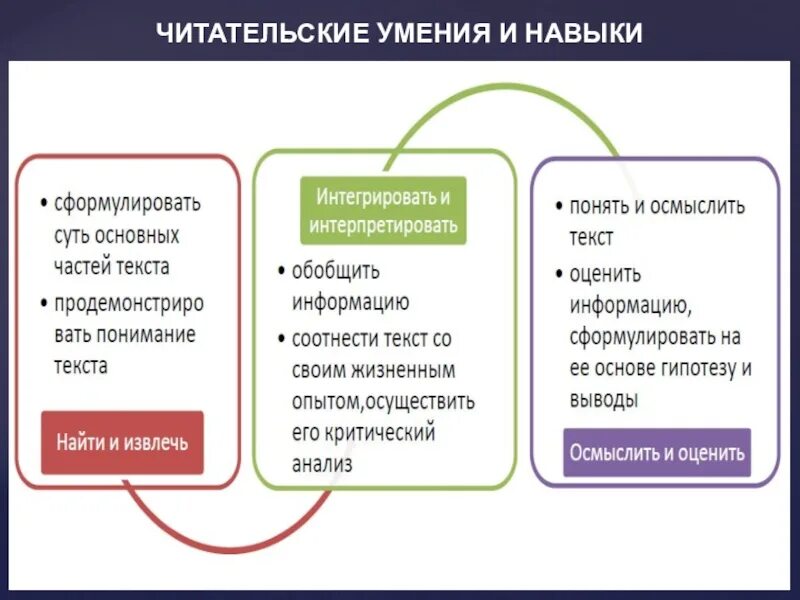 ЧИТАТЕЛЬСКИЕ УМЕНИЯ И НАВЫКИ

• сформулировать суть основных частей текста
• продемонстрировать понимание текста

Найти и извлечь

Интегрировать и интерпретировать

• обобщить информацию
• соотнести текст со своим жизненным опытом,осуществить его критический анализ

• понять и осмыслить текст
• оценить информацию, сформулировать на ее основе гипотезу и выводы

Осмыслить и оценить